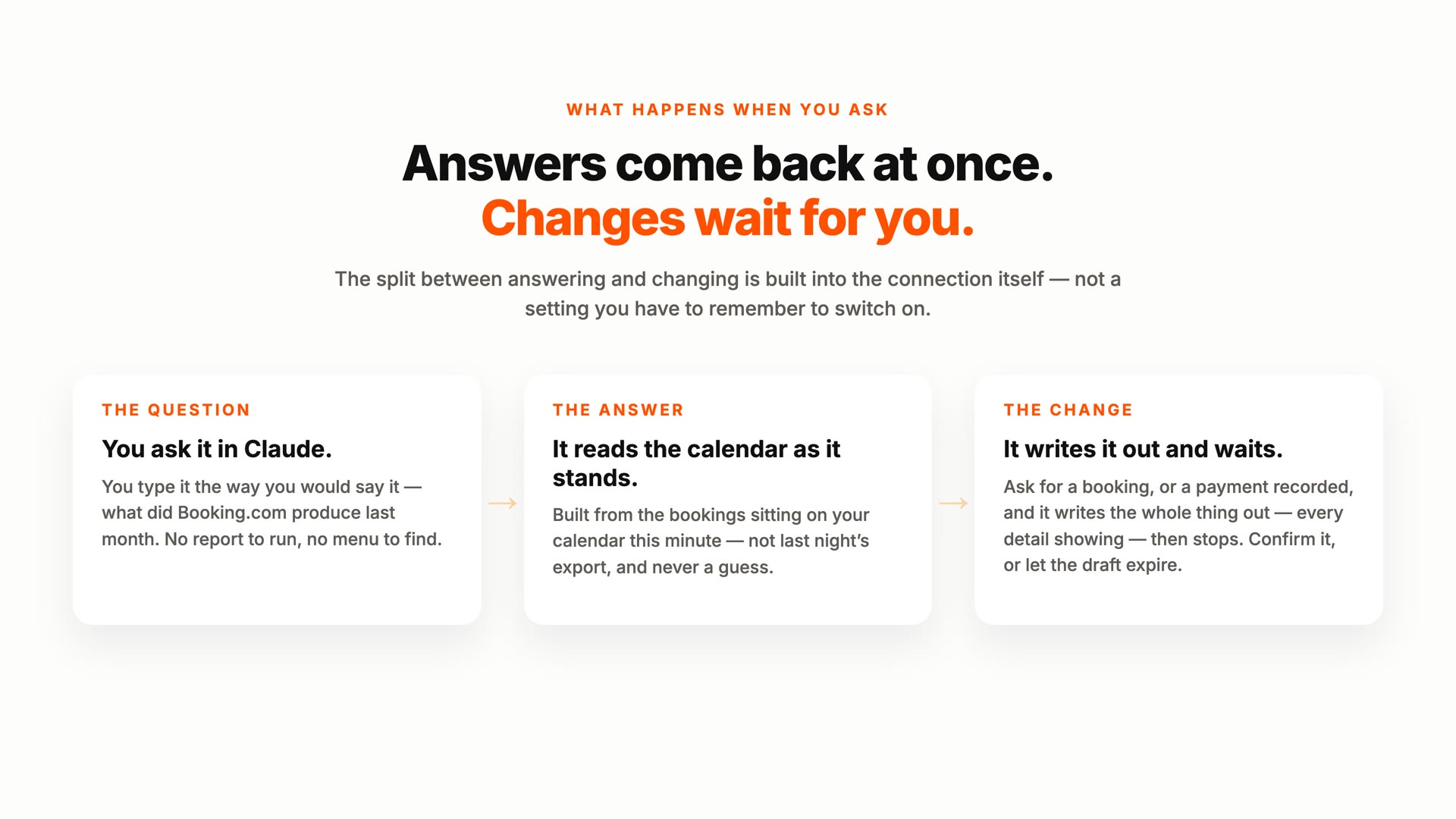 WHAT HAPPENS WHEN YOU ASK

Answers come back at once.
Changes wait for you.

The split between answering and changing is built into the connection itself — not a setting you have to remember to switch on.

THE QUESTION

You ask it in Claude.

You type it the way you would say it — what did Booking.com produce last month. No report to run, no menu to find.

→

THE ANSWER

It reads the calendar as it stands.

Built from the bookings sitting on your calendar this minute — not last night's export, and never a guess.

→

THE CHANGE

It writes it out and waits.

Ask for a booking, or a payment recorded, and it writes the whole thing out — every detail showing — then stops. Confirm it, or let the draft expire.